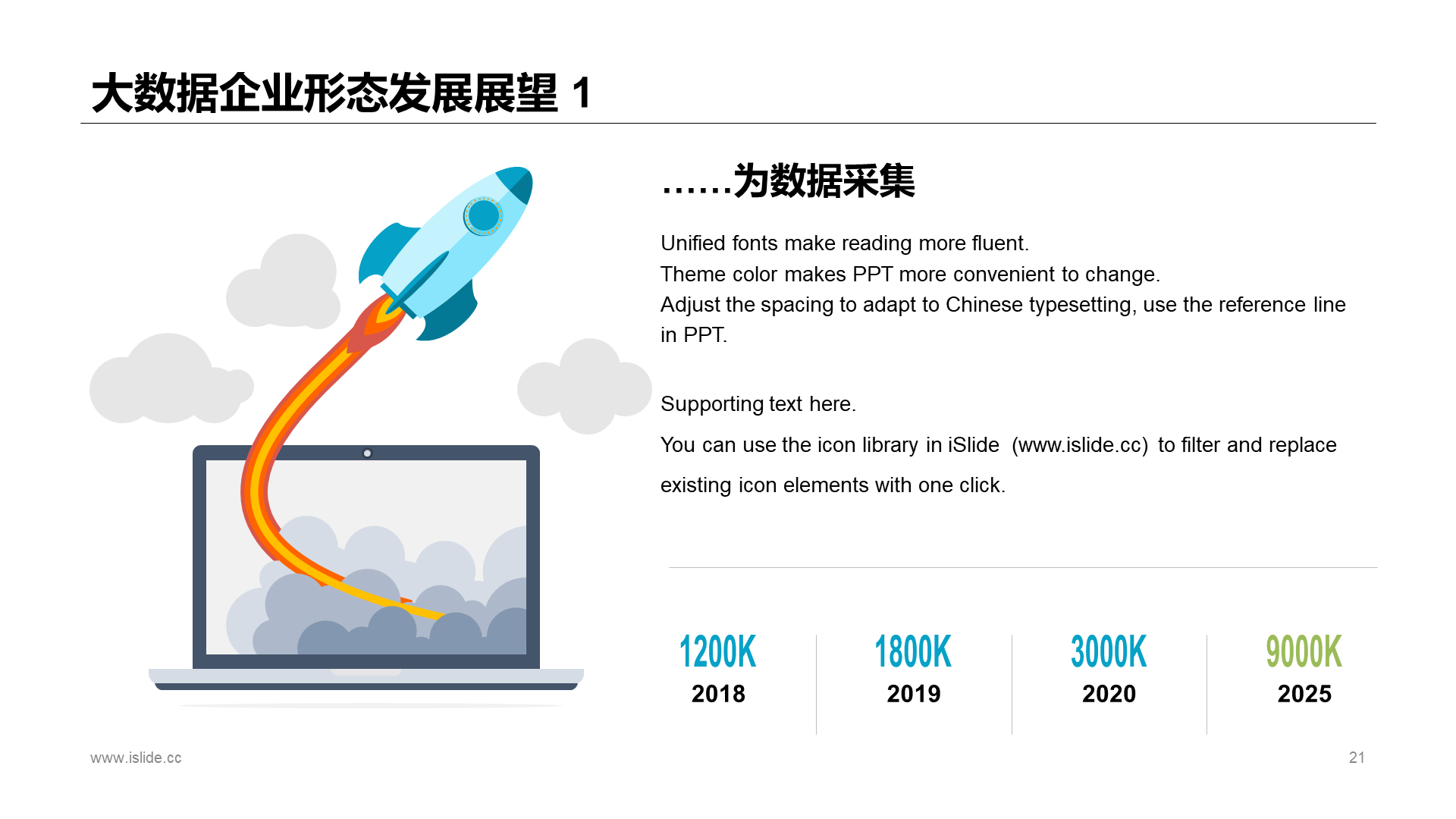 大数据企业形态发展展望 1

……为数据采集

Unified fonts make reading more fluent.
Theme color makes PPT more convenient to change.
Adjust the spacing to adapt to Chinese typesetting, use the reference line in PPT.

Supporting text here.

You can use the icon library in iSlide (www.islide.cc) to filter and replace existing icon elements with one click.

1200K
2018

1800K
2019

3000K
2020

9000K
2025

www.islide.cc

21